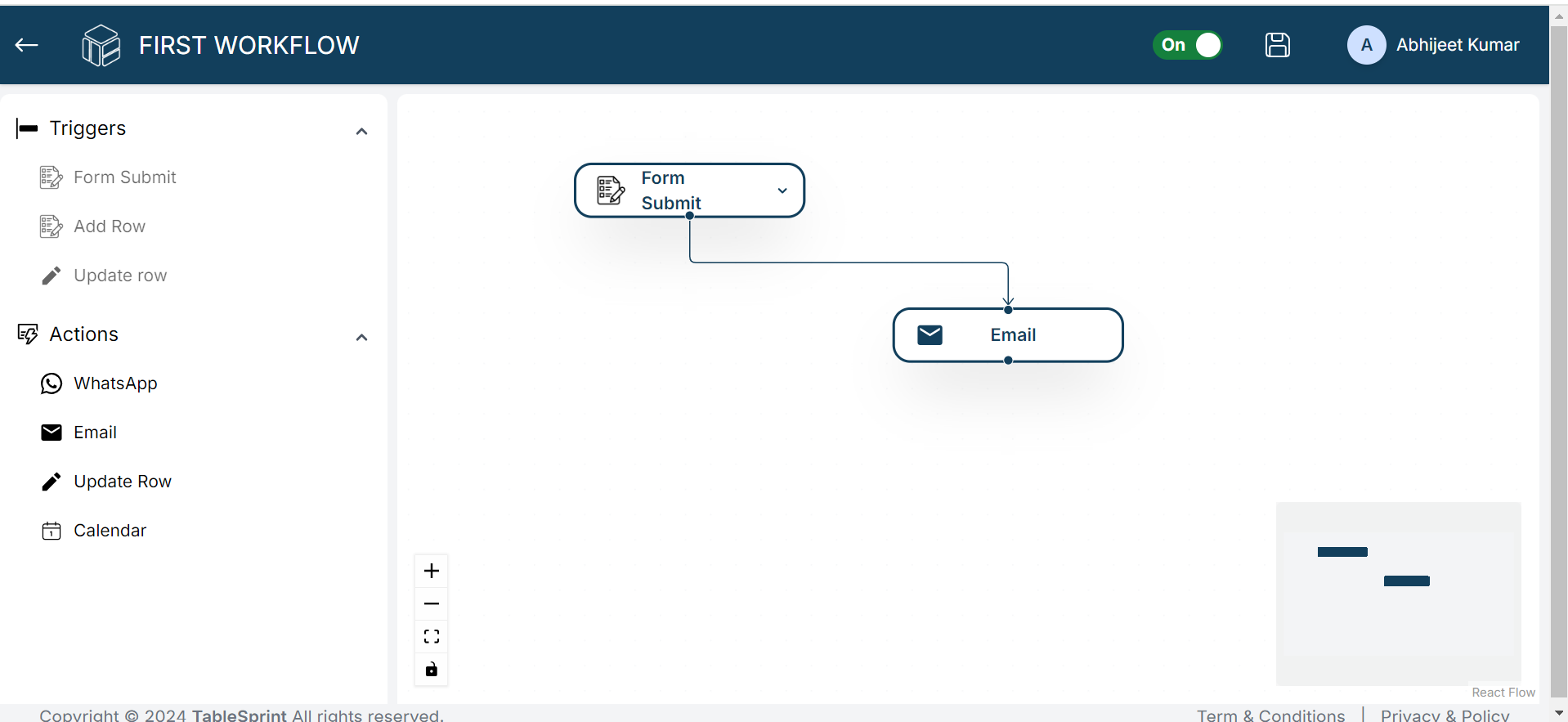 FIRST WORKFLOW

On

A Abhijeet Kumar

Triggers

Form Submit

Add Row

Update row

Actions

WhatsApp

Email

Update Row

Calendar

Form Submit

Email

React Flow

Copyright © 2024 TableSprint All rights reserved.

Term & Conditions | Privacy & Policy